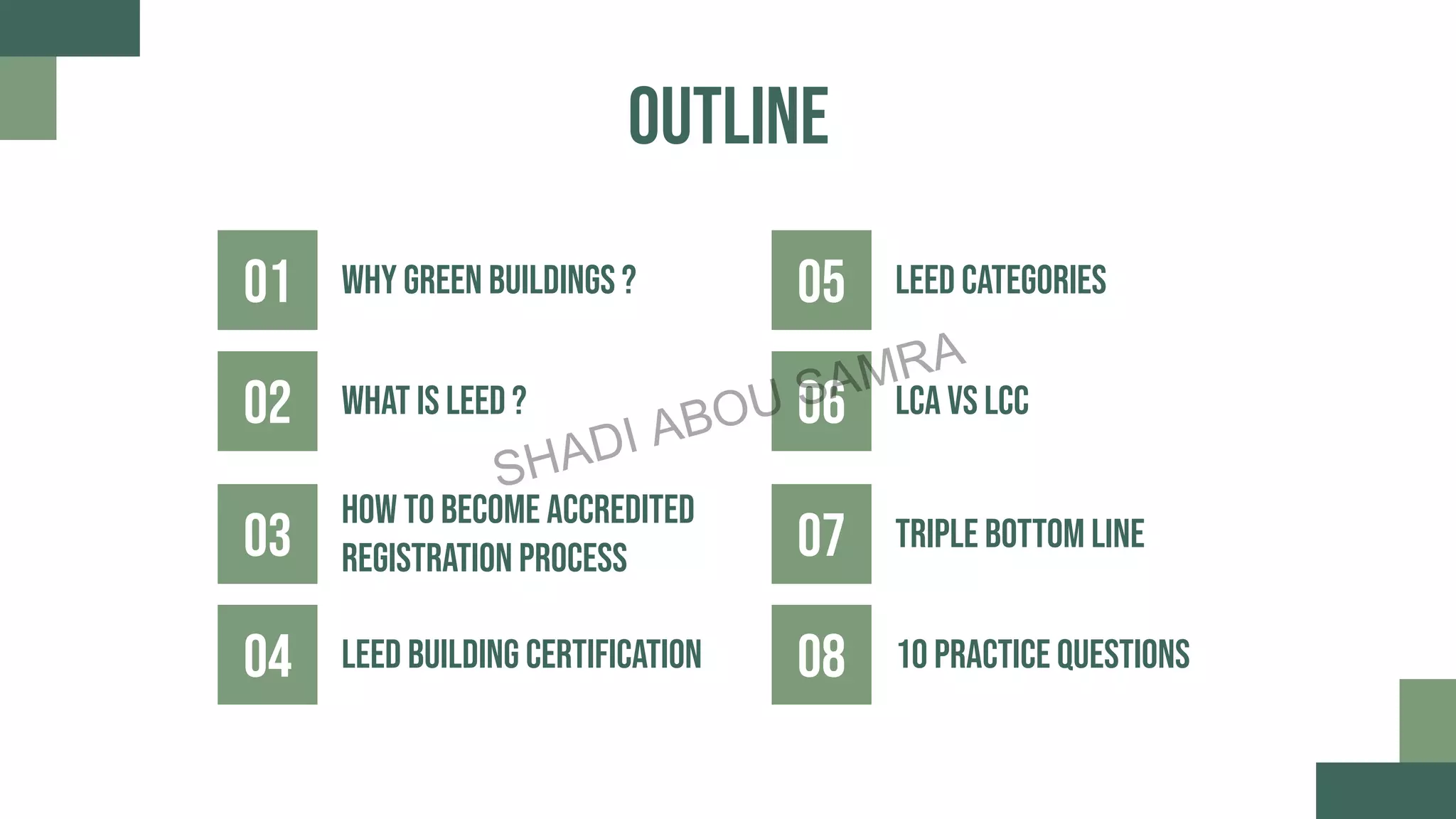 OUTLINE

01 WHY GREEN BUILDINGS ?

02 WHAT IS LEED ?

03 HOW TO BECOME ACCREDITED REGISTRATION PROCESS

04 LEED BUILDING CERTIFICATION

05 LEED CATEGORIES

06 LCA VS LCC

07 TRIPLE BOTTOM LINE

08 10 PRACTICE QUESTIONS

SHADI ABOU SAMRA